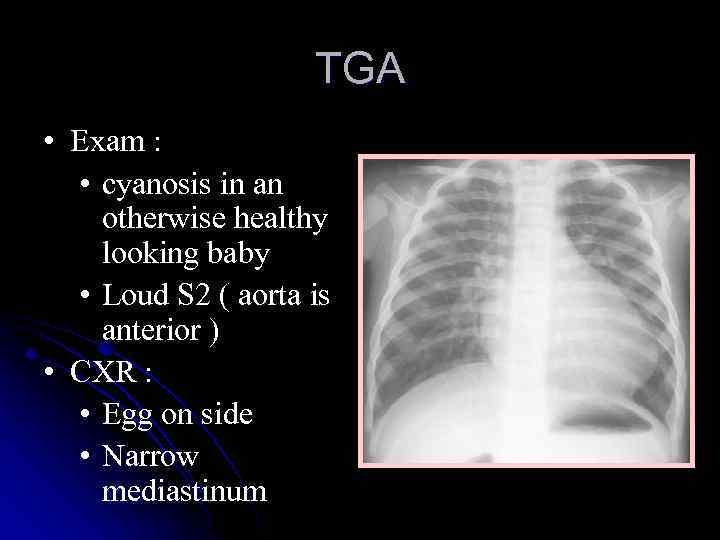 TGA

• Exam :
  • cyanosis in an otherwise healthy looking baby
  • Loud S2 ( aorta is anterior )
• CXR :
  • Egg on side
  • Narrow mediastinum